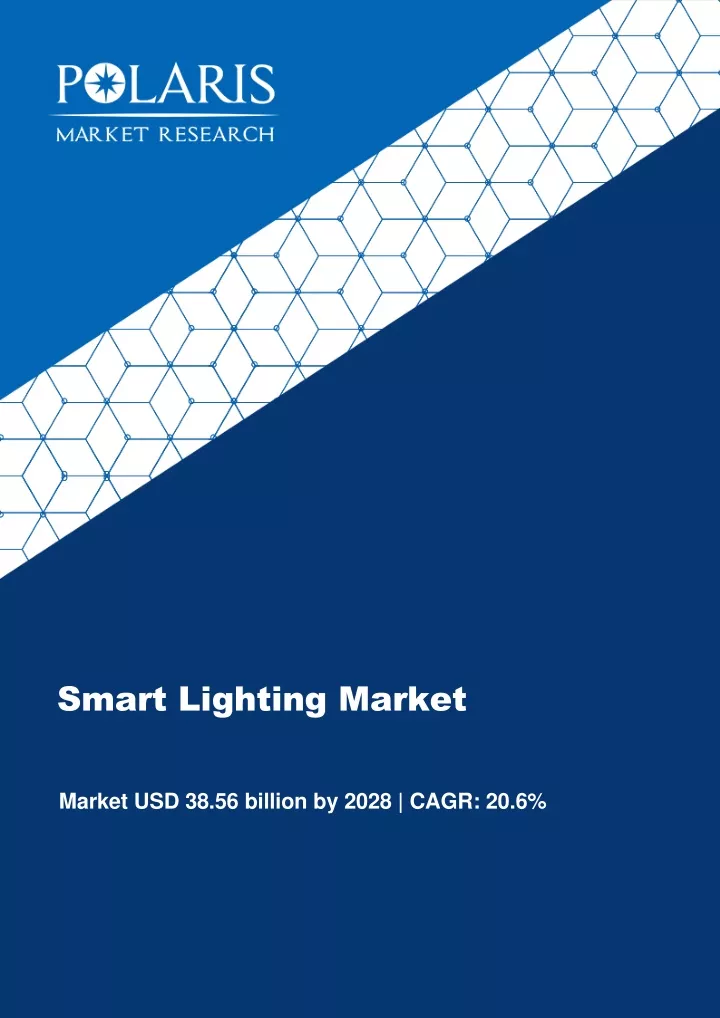 POLARIS
MARKET RESEARCH

Smart Lighting Market

Market USD 38.56 billion by 2028 | CAGR: 20.6%